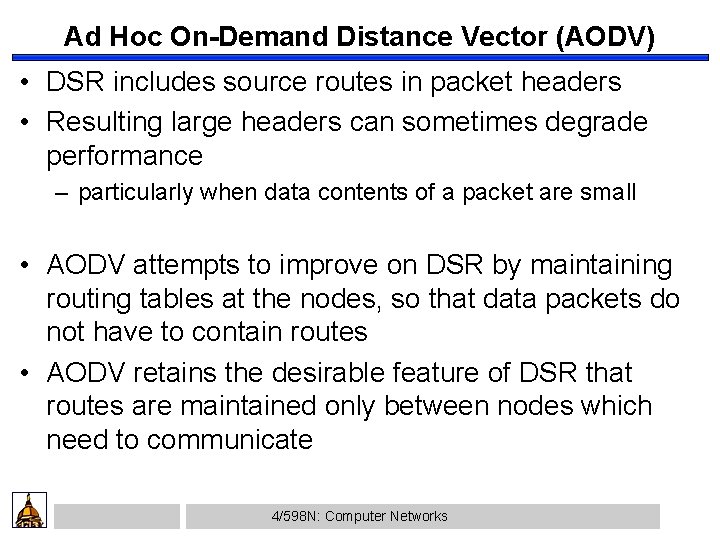 Ad Hoc On-Demand Distance Vector (AODV)

• DSR includes source routes in packet headers

• Resulting large headers can sometimes degrade performance

– particularly when data contents of a packet are small

• AODV attempts to improve on DSR by maintaining routing tables at the nodes, so that data packets do not have to contain routes

• AODV retains the desirable feature of DSR that routes are maintained only between nodes which need to communicate

4/598N: Computer Networks